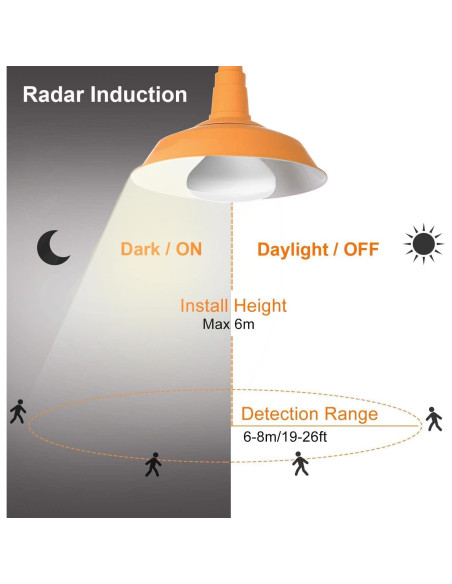 Radar Induction

Dark / ON

Daylight / OFF

Install Height
Max 6m

Detection Range
6-8m/19-26ft